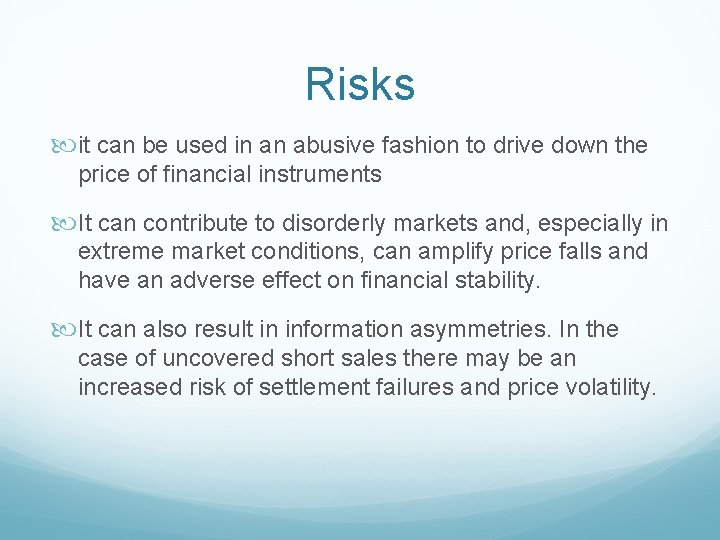 Risks

it can be used in an abusive fashion to drive down the price of financial instruments

It can contribute to disorderly markets and, especially in extreme market conditions, can amplify price falls and have an adverse effect on financial stability.

It can also result in information asymmetries. In the case of uncovered short sales there may be an increased risk of settlement failures and price volatility.